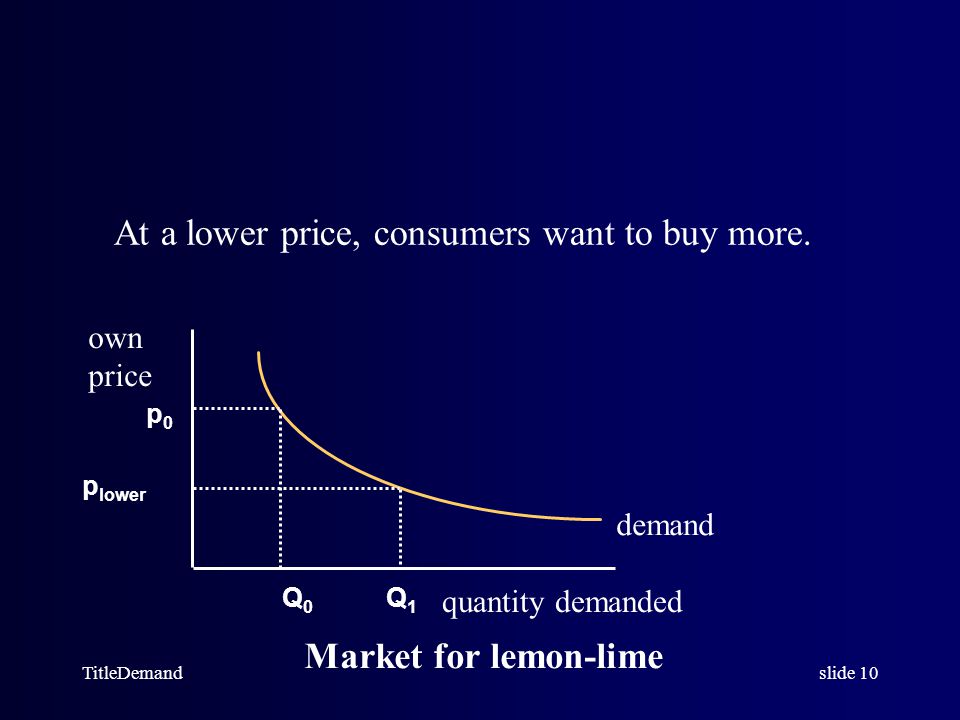 At a lower price, consumers want to buy more.

own price

$p_0$

$p_{lower}$

demand

$Q_0$

$Q_1$

quantity demanded

Market for lemon-lime

TitleDemand

slide 10